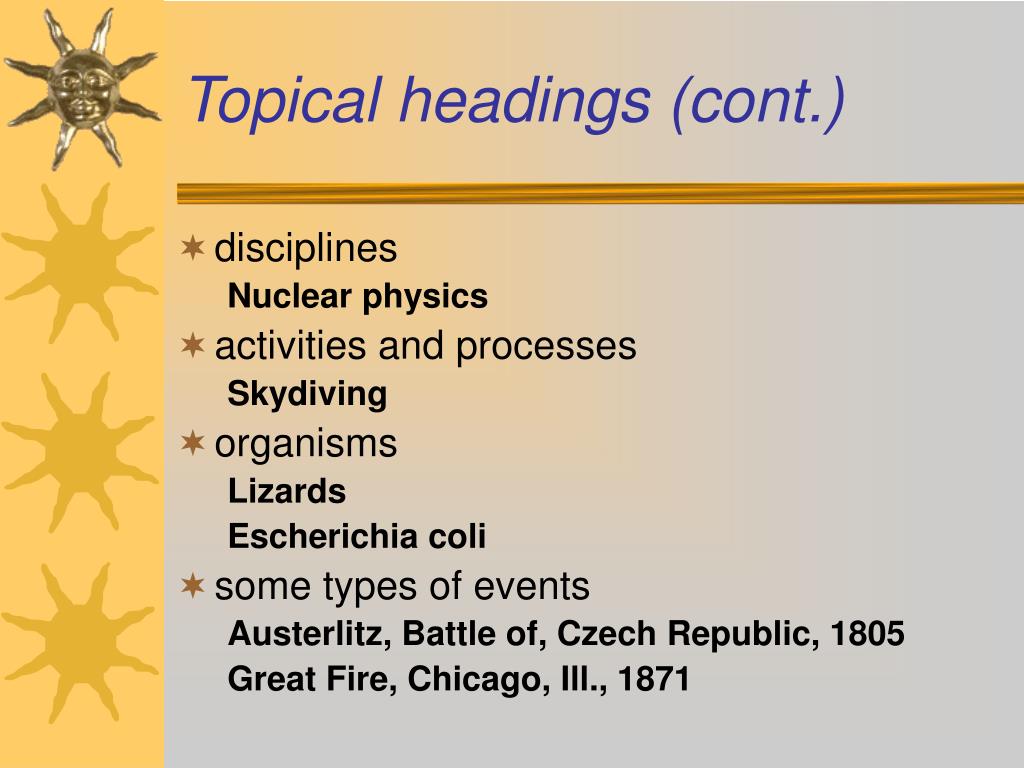 Topical headings (cont.)

disciplines
Nuclear physics
activities and processes
Skydiving
organisms
Lizards
Escherichia coli
some types of events
Austerlitz, Battle of, Czech Republic, 1805
Great Fire, Chicago, Ill., 1871